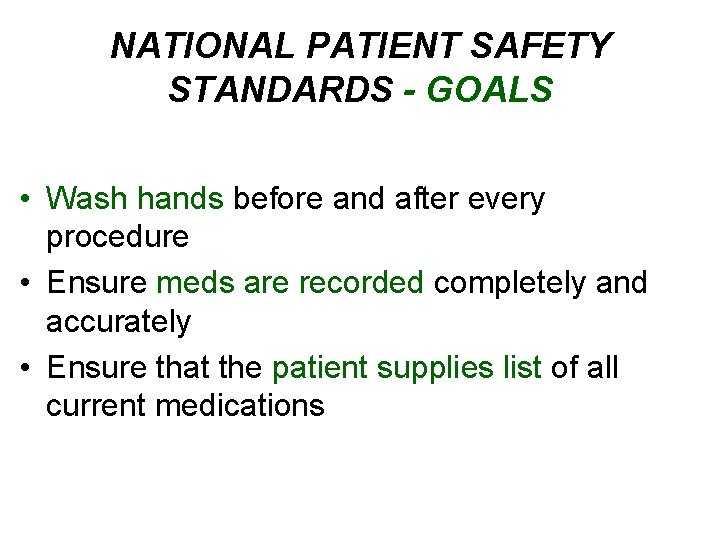 NATIONAL PATIENT SAFETY STANDARDS - GOALS

• Wash hands before and after every procedure
• Ensure meds are recorded completely and accurately
• Ensure that the patient supplies list of all current medications